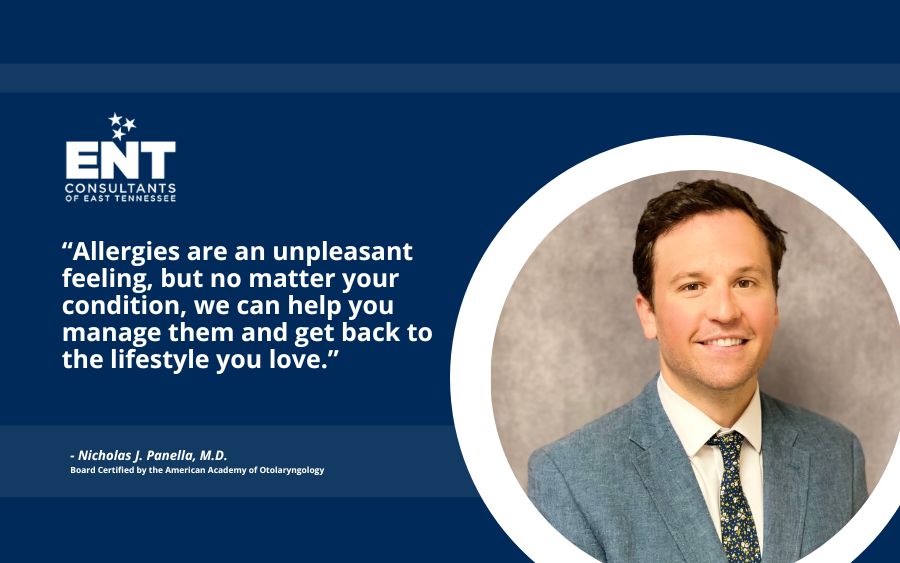 ENT
CONSULTANTS
OF EAST TENNESSEE

“Allergies are an unpleasant feeling, but no matter your condition, we can help you manage them and get back to the lifestyle you love.”

- Nicholas J. Panella, M.D.
Board Certified by the American Academy of Otolaryngology